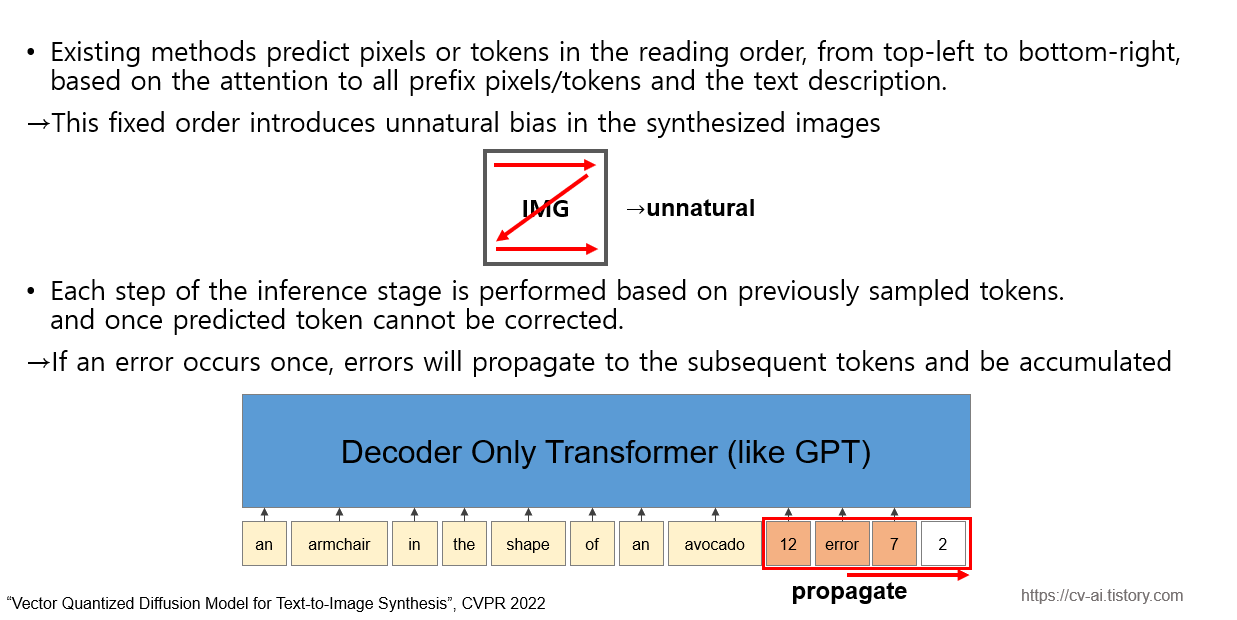 • Existing methods predict pixels or tokens in the reading order, from top-left to bottom-right, based on the attention to all prefix pixels/tokens and the text description.

→This fixed order introduces unnatural bias in the synthesized images

IMG

→unnatural

• Each step of the inference stage is performed based on previously sampled tokens. and once predicted token cannot be corrected.

→If an error occurs once, errors will propagate to the subsequent tokens and be accumulated

Decoder Only Transformer (like GPT)

an armchair in the shape of an avocado 12 error 7 2

propagate

"Vector Quantized Diffusion Model for Text-to-Image Synthesis", CVPR 2022

https://cv-ai.tistory.com